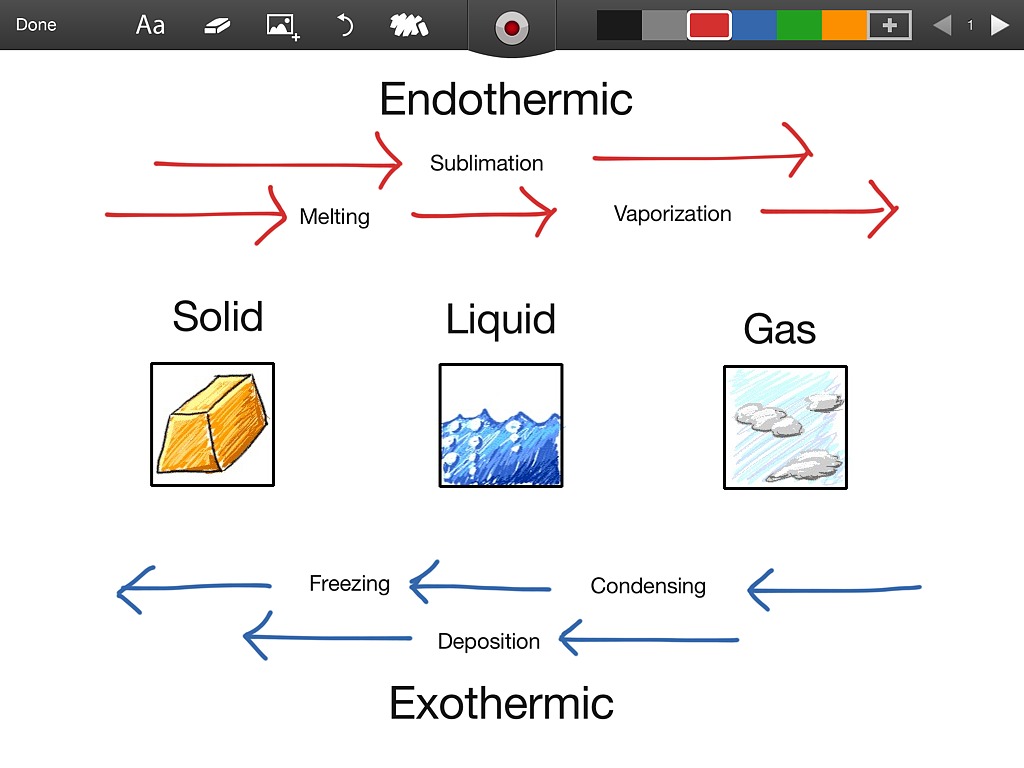 Done Aa 1

Endothermic

Sublimation

Melting

Vaporization

Solid

Liquid

Gas

Freezing

Condensing

Deposition

Exothermic